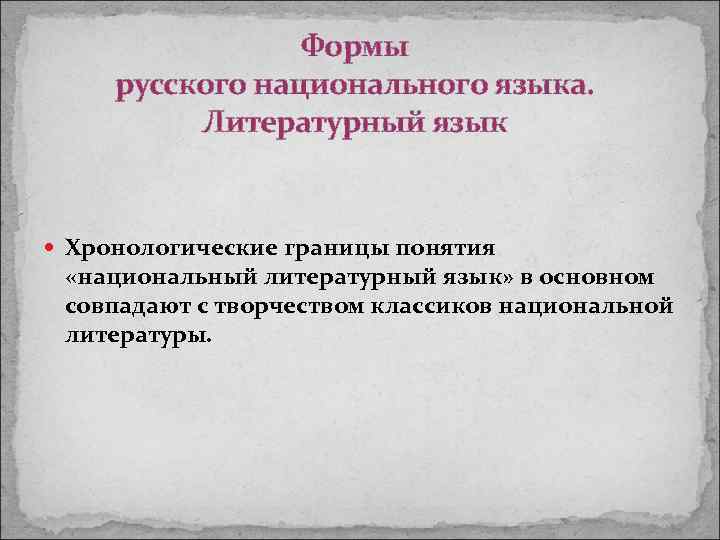 Формы
русского национального языка.
Литературный язык

Хронологические границы понятия «национальный литературный язык» в основном совпадают с творчеством классиков национальной литературы.